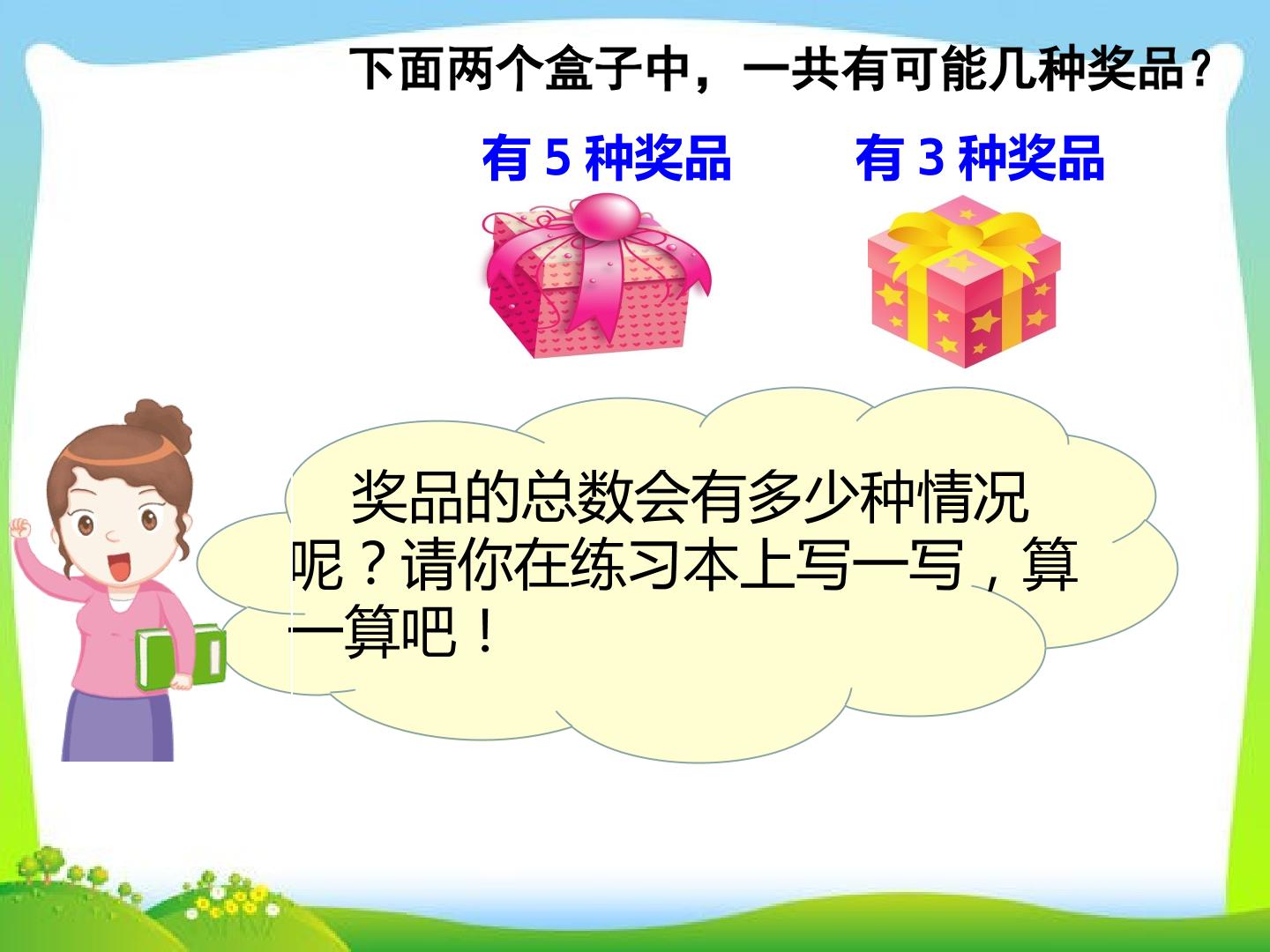 下面两个盒子中，一共有可能几种奖品？

有 5 种奖品

有 3 种奖品

奖品的总数会有多少种情况呢？请你在练习本上写一写，算一算吧！